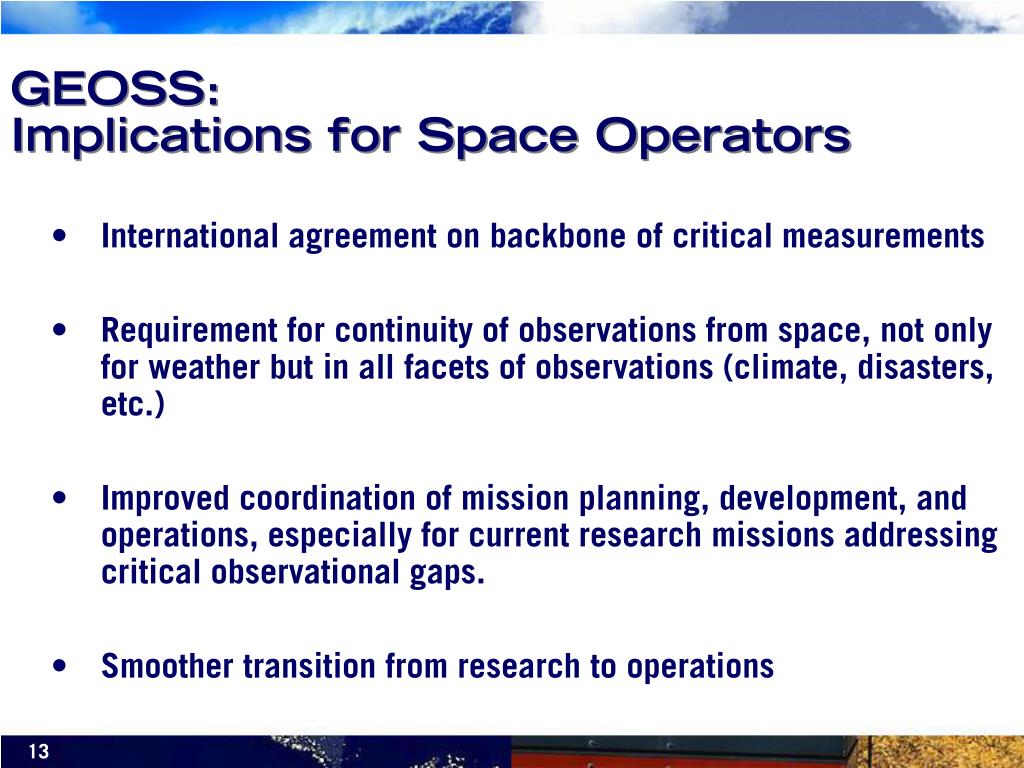 GEOSS:
Implications for Space Operators

• International agreement on backbone of critical measurements

• Requirement for continuity of observations from space, not only for weather but in all facets of observations (climate, disasters, etc.)

• Improved coordination of mission planning, development, and operations, especially for current research missions addressing critical observational gaps.

• Smoother transition from research to operations

13